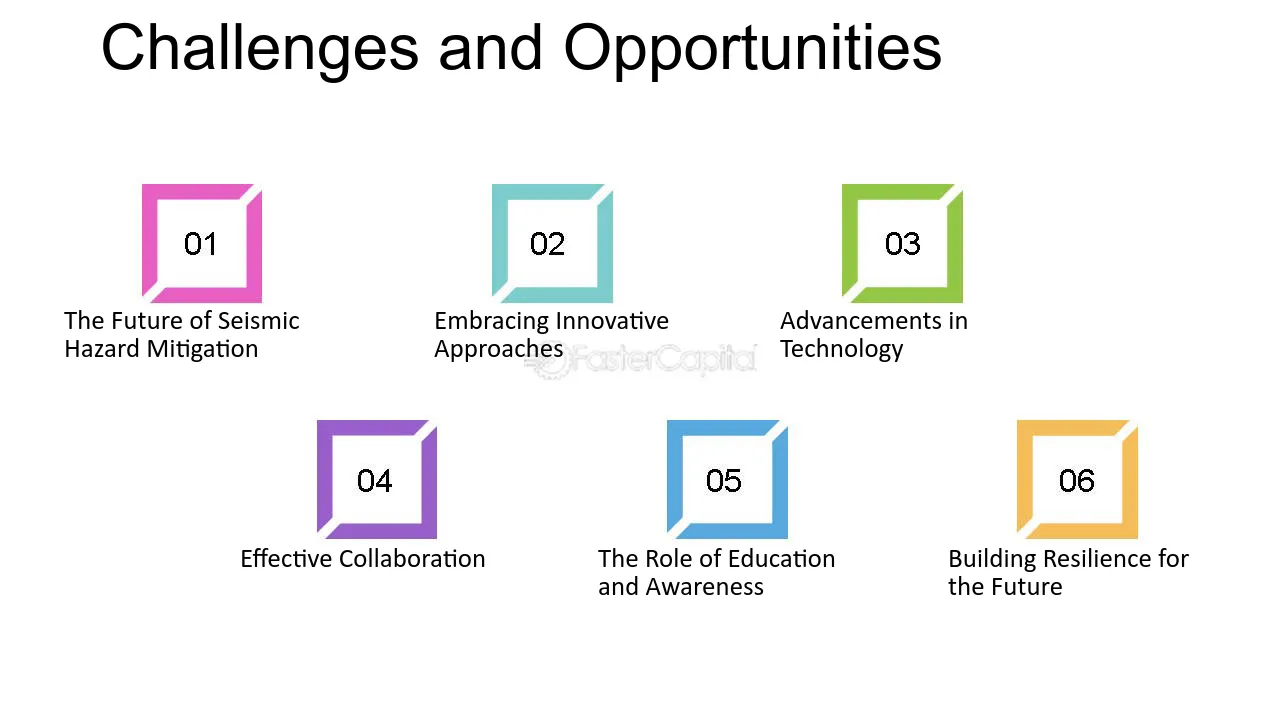 Challenges and Opportunities

01

The Future of Seismic Hazard Mitigation

02

Embracing Innovative Approaches

03

Advancements in Technology

04

Effective Collaboration

05

The Role of Education and Awareness

06

Building Resilience for the Future

FasterCapital